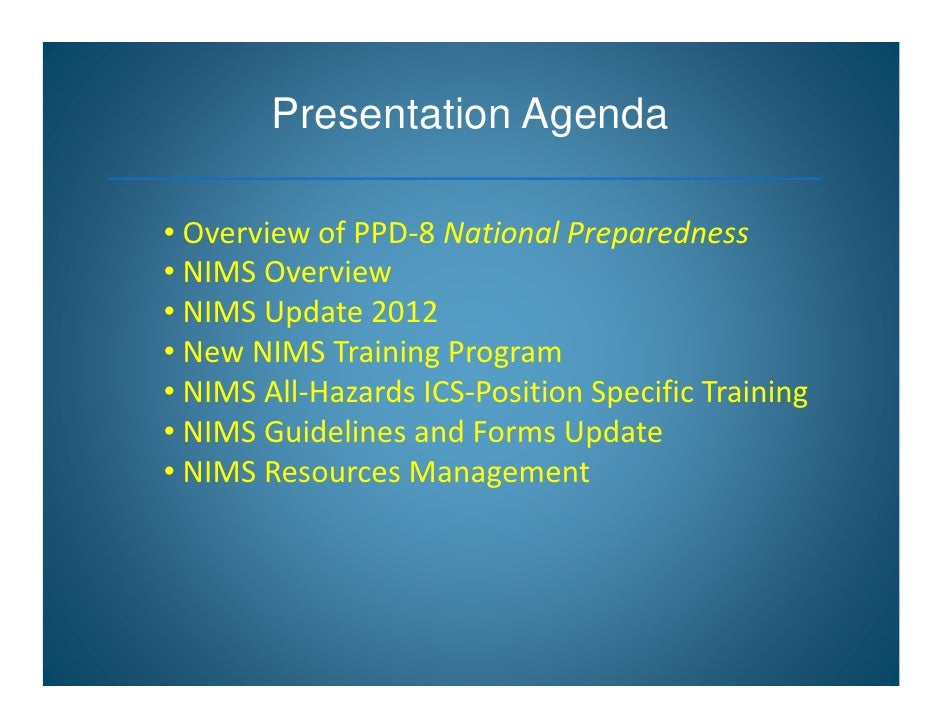 Presentation Agenda

• Overview of PPD-8 National Preparedness
• NIMS Overview
• NIMS Update 2012
• New NIMS Training Program
• NIMS All-Hazards ICS-Position Specific Training
• NIMS Guidelines and Forms Update
• NIMS Resources Management